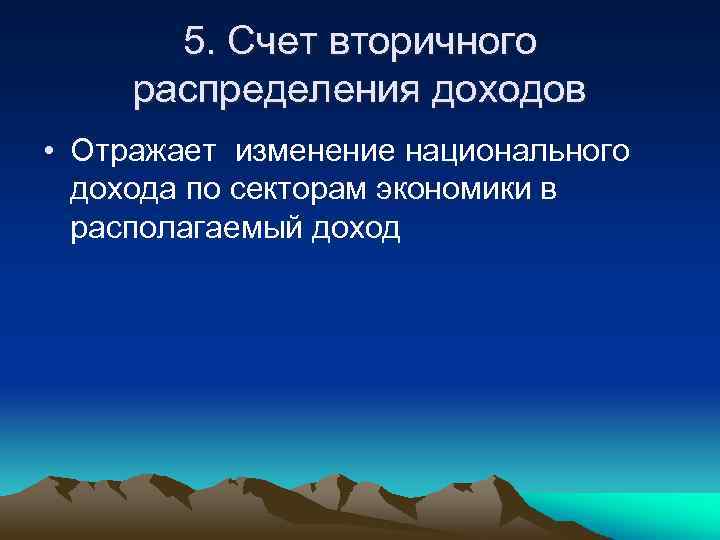 5. Счет вторичного распределения доходов

• Отражает изменение национального дохода по секторам экономики в располагаемый доход